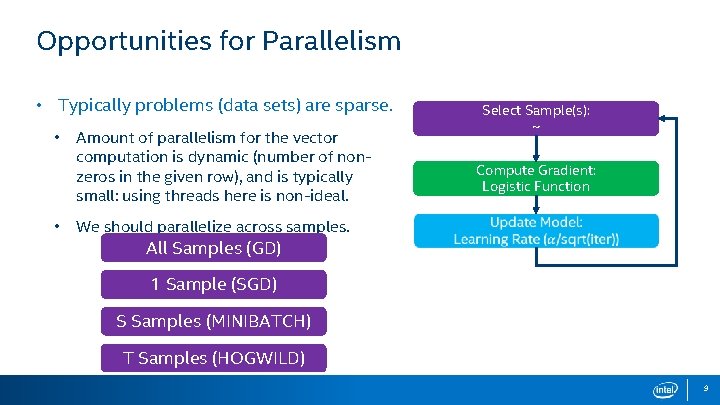 Opportunities for Parallelism

• Typically problems (data sets) are sparse.

• Amount of parallelism for the vector computation is dynamic (number of non-zeros in the given row), and is typically small: using threads here is non-ideal.

• We should parallelize across samples.

All Samples (GD)

1 Sample (SGD)

S Samples (MINIBATCH)

T Samples (HOGWILD)

Select Sample(s):
~

Compute Gradient:
Logistic Function

Update Model:
Learning Rate ($\alpha$/sqrt(iter))

intel

9